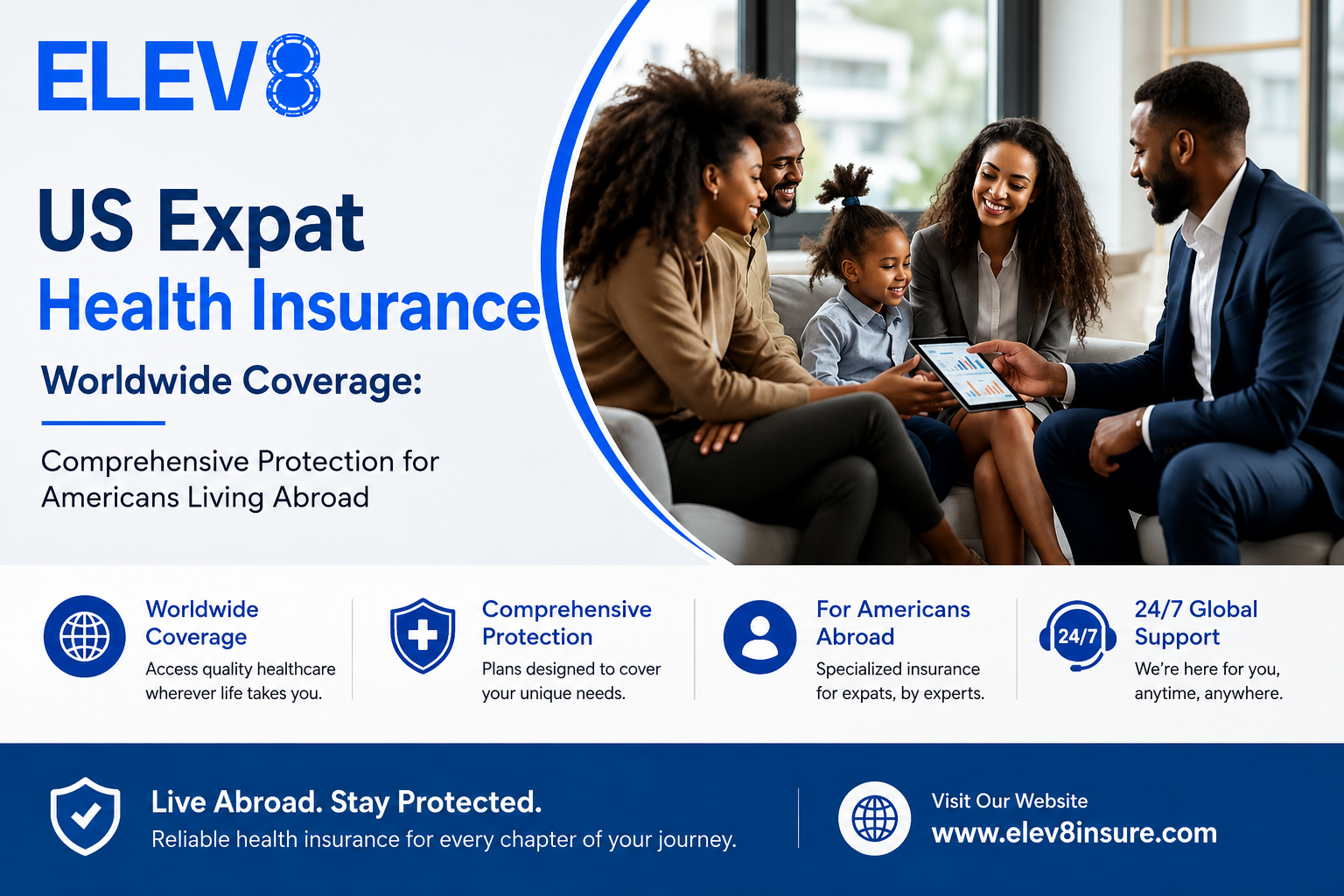 ELEV8

US Expat
Health Insurance

Worldwide Coverage:

Comprehensive Protection for Americans Living Abroad

Worldwide Coverage
Access quality healthcare wherever life takes you.

Comprehensive Protection
Plans designed to cover your unique needs.

For Americans Abroad
Specialized insurance for expats, by experts.

24/7

24/7 Global Support
We're here for you, anytime, anywhere.

Live Abroad. Stay Protected.
Reliable health insurance for every chapter of your journey.

Visit Our Website
www.elev8insure.com